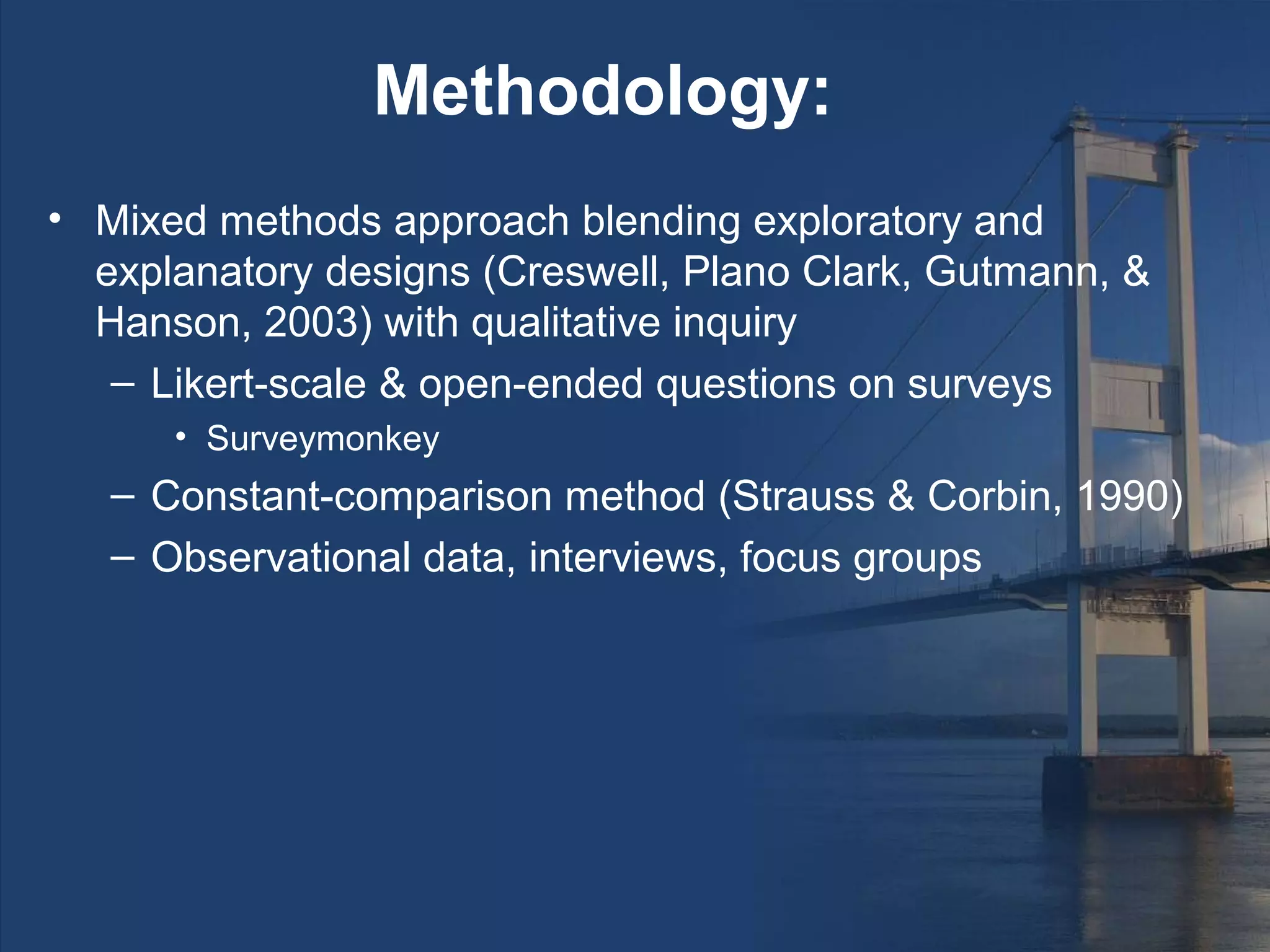 Methodology:

• Mixed methods approach blending exploratory and explanatory designs (Creswell, Plano Clark, Gutmann, & Hanson, 2003) with qualitative inquiry
– Likert-scale & open-ended questions on surveys
• Surveymonkey
– Constant-comparison method (Strauss & Corbin, 1990)
– Observational data, interviews, focus groups